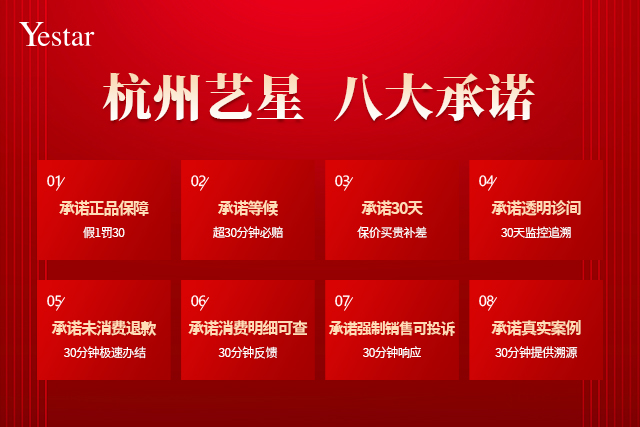 Yestar

杭州艺星 八大承诺

01
承诺正品保障
假1罚30

02
承诺等候
超30分钟必赔

03
承诺30天
保价买贵补差

04
承诺透明诊间
30天监控追溯

05
承诺未消费退款
30分钟极速办结

06
承诺消费明细可查
30分钟反馈

07
承诺强制销售可投诉
30分钟响应

08
承诺真实案例
30分钟提供溯源